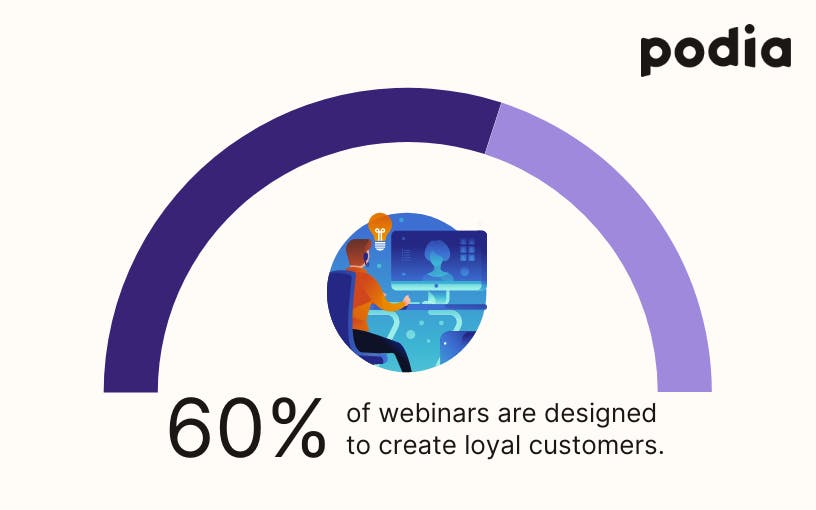 podia

60% of webinars are designed to create loyal customers.